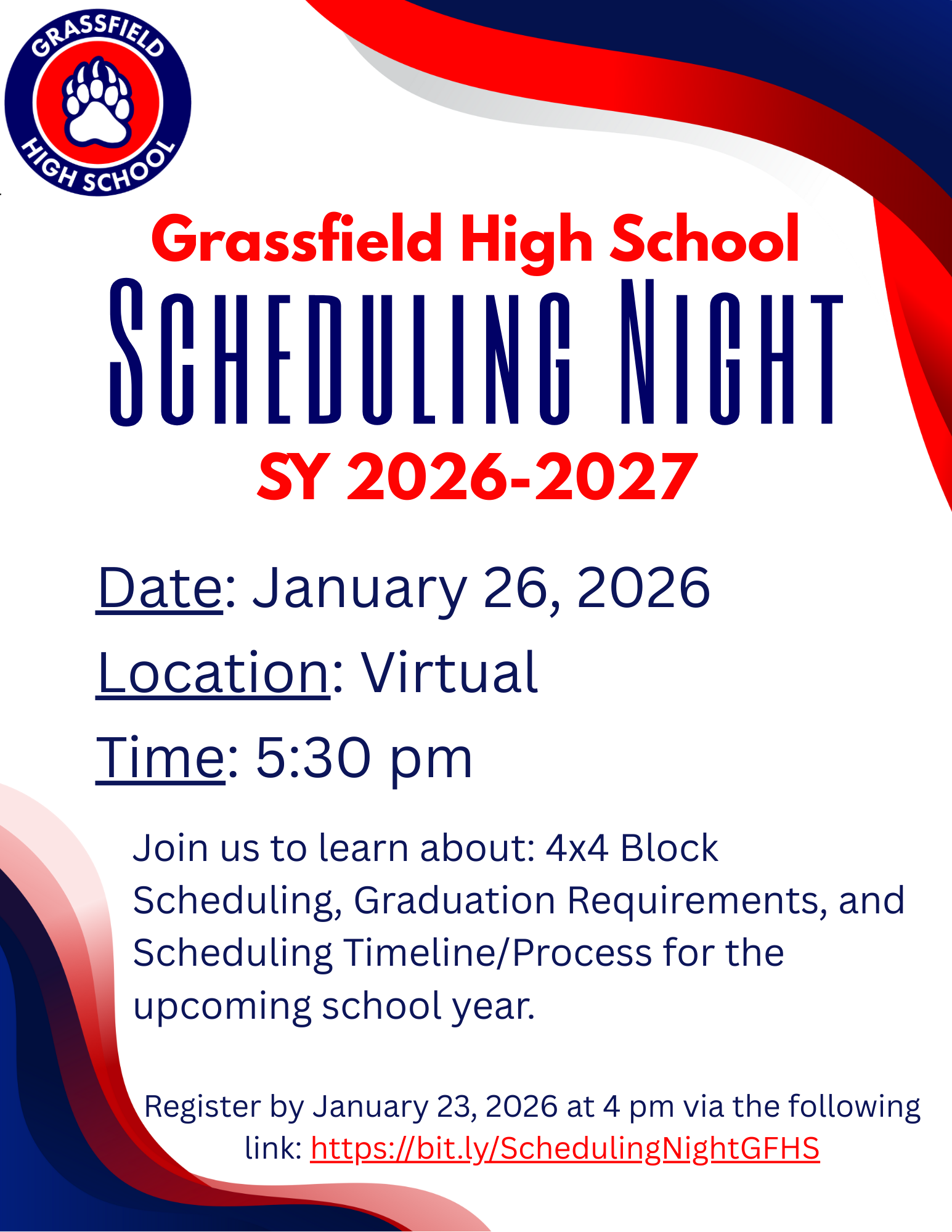 GRASSFIELD HIGH SCHOOL

Grassfield High School

SCHEDULING NIGHT

SY 2026-2027

Date: January 26, 2026

Location: Virtual

Time: 5:30 pm

Join us to learn about: 4x4 Block Scheduling, Graduation Requirements, and Scheduling Timeline/Process for the upcoming school year.

Register by January 23, 2026 at 4 pm via the following link: https://bit.ly/SchedulingNightGFHS